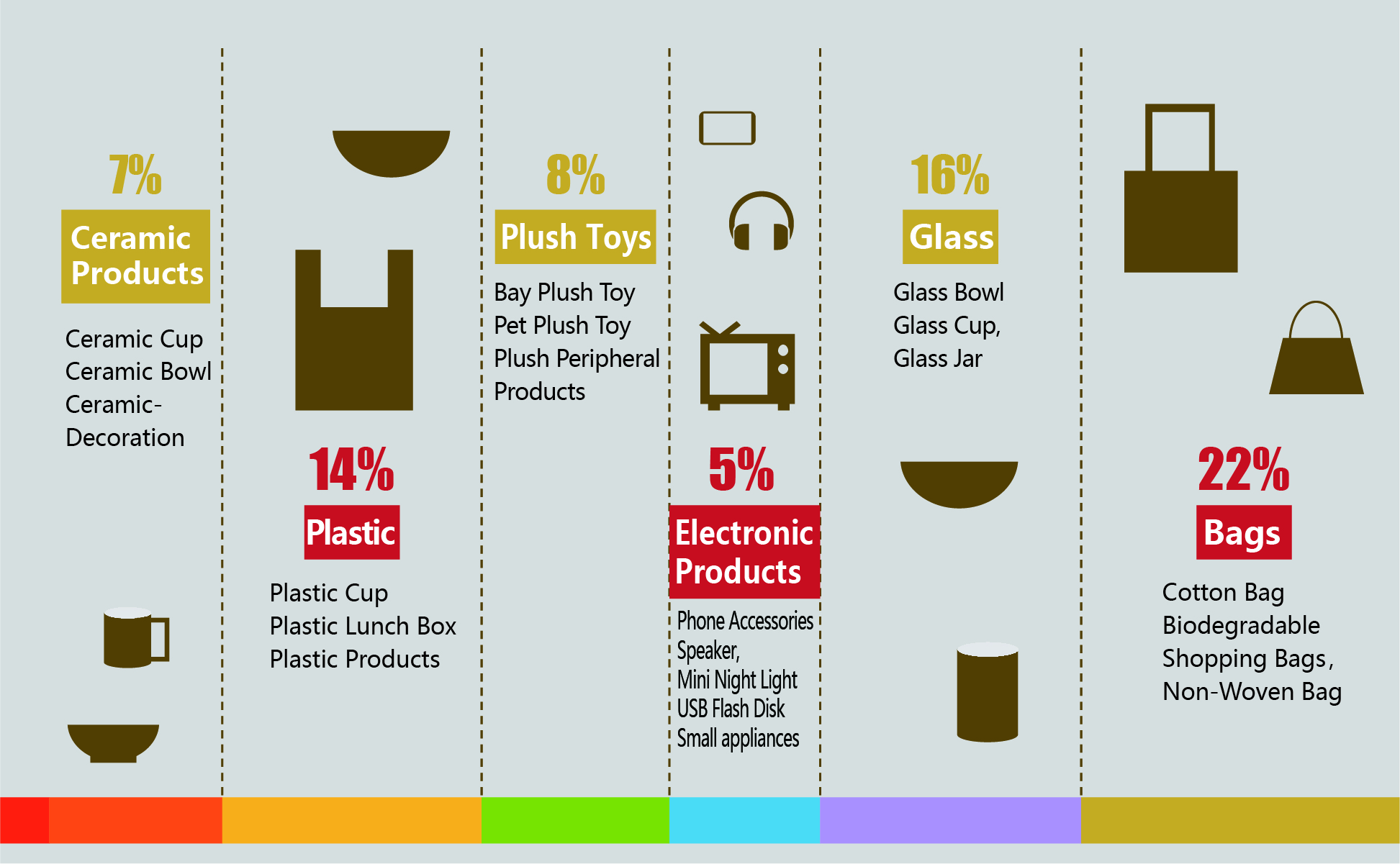 7%

Ceramic Products

Ceramic Cup
Ceramic Bowl
Ceramic-Decoration

14%

Plastic

Plastic Cup
Plastic Lunch Box
Plastic Products

8%

Plush Toys

Bay Plush Toy
Pet Plush Toy
Plush Peripheral Products

5%

Electronic Products

Phone Accessories
Speaker,
Mini Night Light
USB Flash Disk
Small appliances

16%

Glass

Glass Bowl
Glass Cup,
Glass Jar

22%

Bags

Cotton Bag
Biodegradable Shopping Bags,
Non-Woven Bag